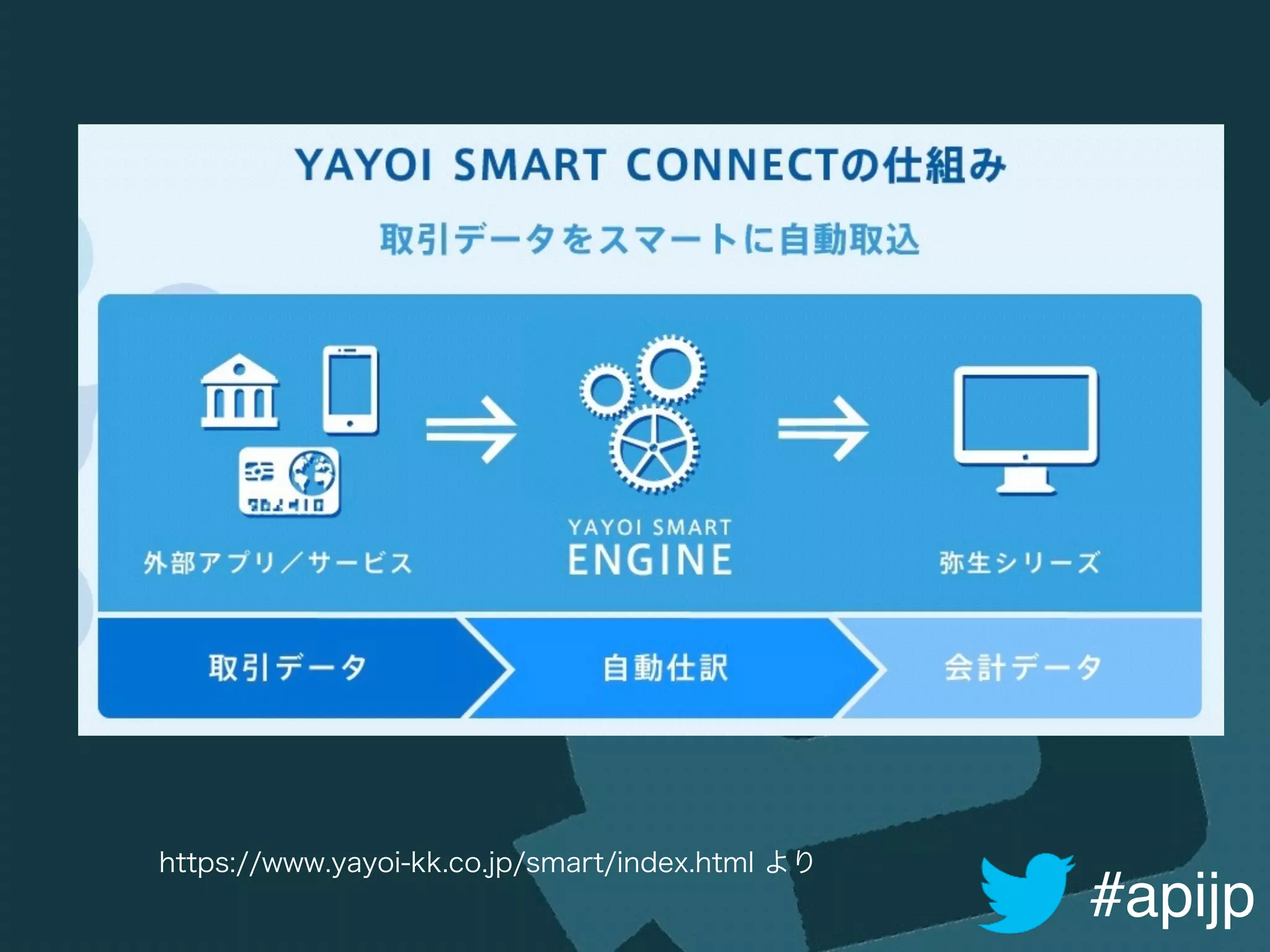 YAYOI SMART CONNECTの仕組み

取引データをスマートに自動取込

外部アプリ／サービス

YAYOI SMART ENGINE

弥生シリーズ

取引データ

自動仕訳

会計データ

https://www.yayoi-kk.co.jp/smart/index.html より

#apijp